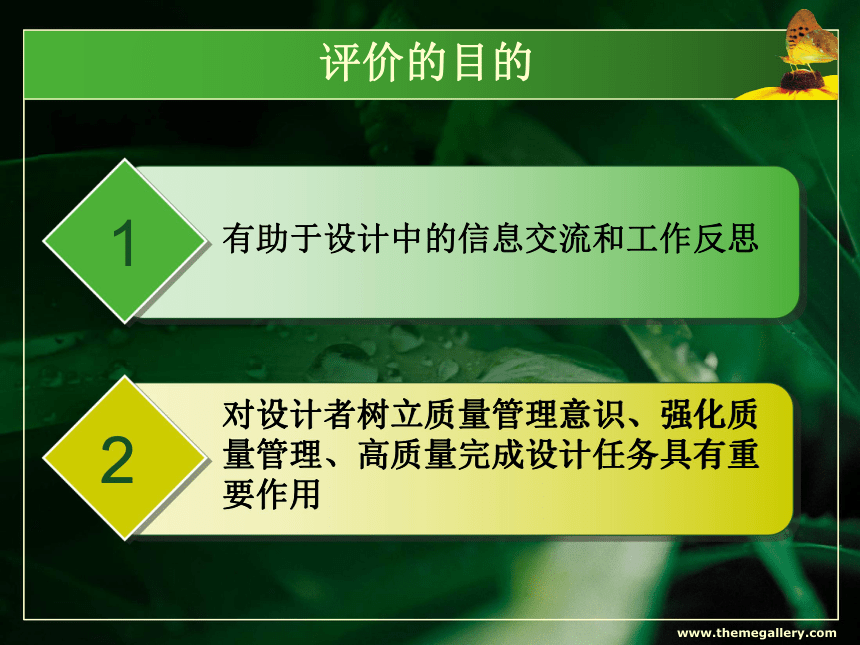 评价的目的

1

有助于设计中的信息交流和工作反思

2

对设计者树立质量管理意识、强化质量管理、高质量完成设计任务具有重要作用

www.themegallery.com